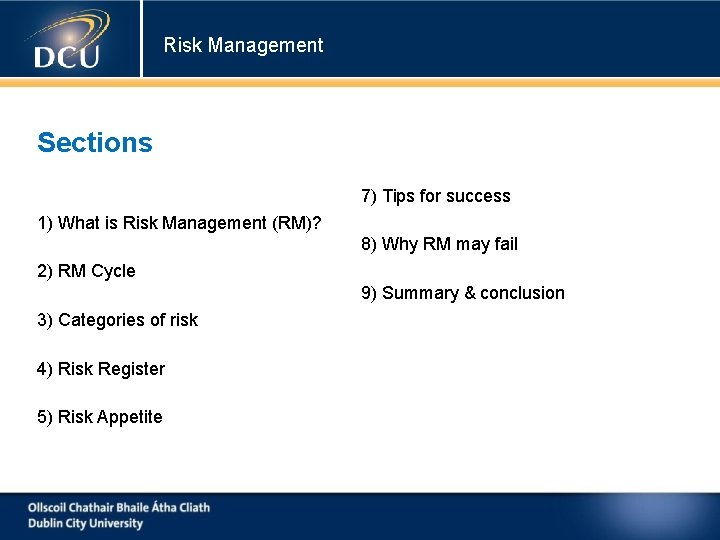 DCU

Risk Management

Sections

1) What is Risk Management (RM)?

2) RM Cycle

3) Categories of risk

4) Risk Register

5) Risk Appetite

7) Tips for success

8) Why RM may fail

9) Summary & conclusion

Ollscoil Chathair Bhaile Átha Cliath
Dublin City University